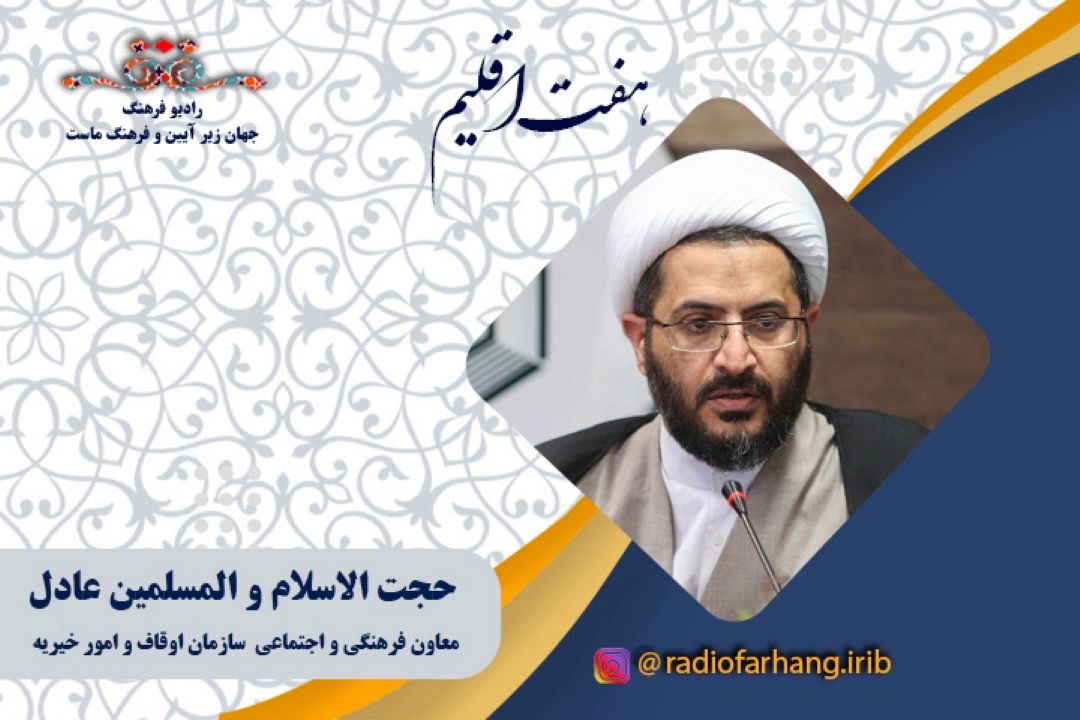 رادیو فرهنگ
جهان زیر آیین و فرهنگ ماست

هفت اقلیم

حجت الاسلام و المسلمین عادل

معاون فرهنگی و اجتماعی سازمان اوقاف و امور خیریه

@radiofarhang.irib